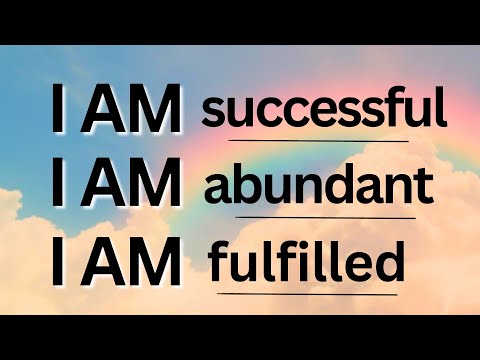 I AM successful
I AM abundant
I AM fulfilled